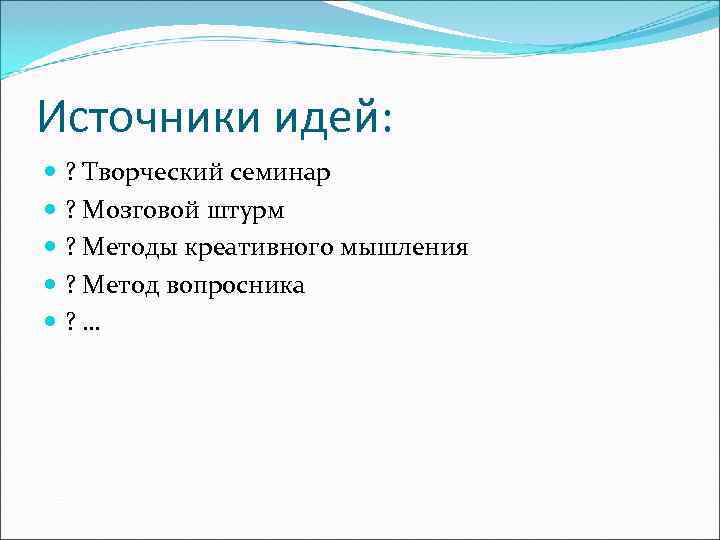 Источники идей:

- ? Творческий семинар
- ? Мозговой штурм
- ? Методы креативного мышления
- ? Метод вопросника
- ? ...